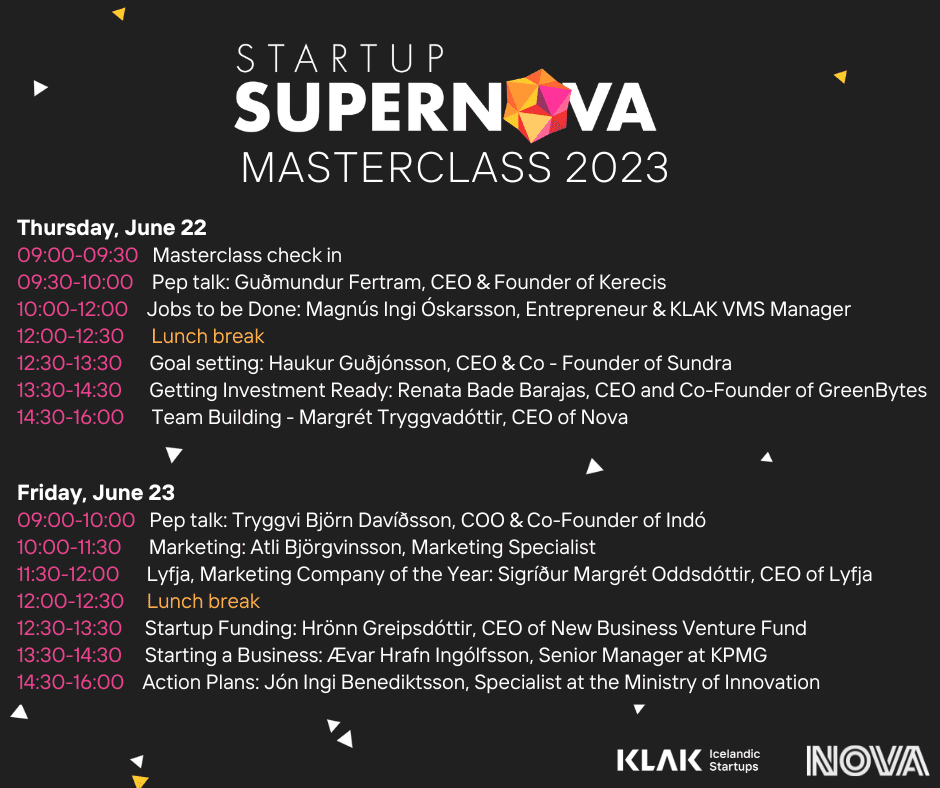 STARTUP
SUPERNOVA
MASTERCLASS 2023

Thursday, June 22
09:00-09:30 Masterclass check in
09:30-10:00 Pep talk: Guðmundur Fertram, CEO & Founder of Kerecis
10:00-12:00 Jobs to be Done: Magnús Ingi Óskarsson, Entrepreneur & KLAK VMS Manager
12:00-12:30 Lunch break
12:30-13:30 Goal setting: Haukur Guðjónsson, CEO & Co - Founder of Sundra
13:30-14:30 Getting Investment Ready: Renata Bade Barajas, CEO and Co-Founder of GreenBytes
14:30-16:00 Team Building - Margrét Tryggvadóttir, CEO of Nova

Friday, June 23
09:00-10:00 Pep talk: Tryggvi Björn Davíðsson, COO & Co-Founder of Indó
10:00-11:30 Marketing: Atli Björgvinsson, Marketing Specialist
11:30-12:00 Lyfja, Marketing Company of the Year: Sigríður Margrét Oddsdóttir, CEO of Lyfja
12:00-12:30 Lunch break
12:30-13:30 Startup Funding: Hrönn Greipsdóttir, CEO of New Business Venture Fund
13:30-14:30 Starting a Business: Ævar Hrafn Ingólfsson, Senior Manager at KPMG
14:30-16:00 Action Plans: Jón Ingi Benediktsson, Specialist at the Ministry of Innovation

KLAK Icelandic Startups
NOVA